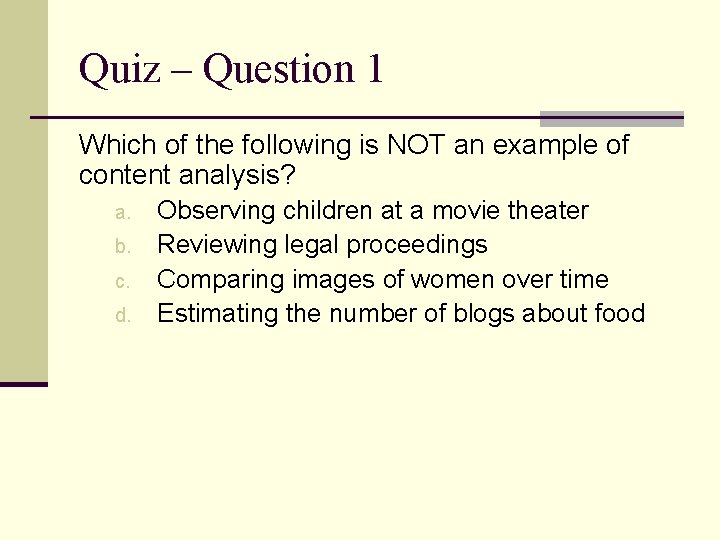 Quiz – Question 1

Which of the following is NOT an example of content analysis?

a. Observing children at a movie theater
b. Reviewing legal proceedings
c. Comparing images of women over time
d. Estimating the number of blogs about food